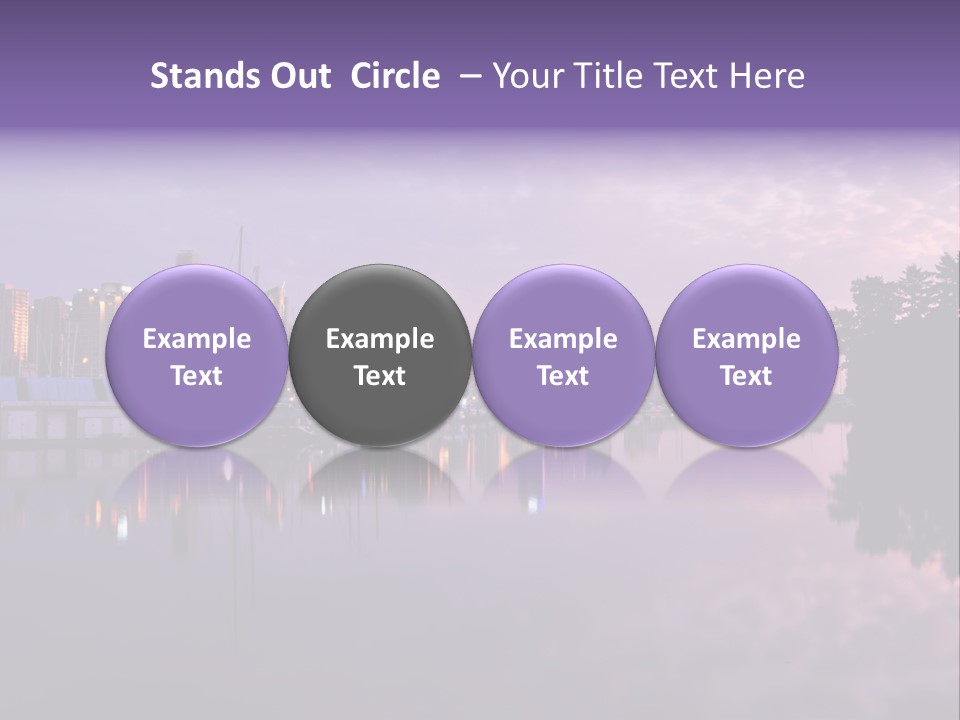 Stands Out Circle – Your Title Text Here

Example Text

Example Text

Example Text

Example Text